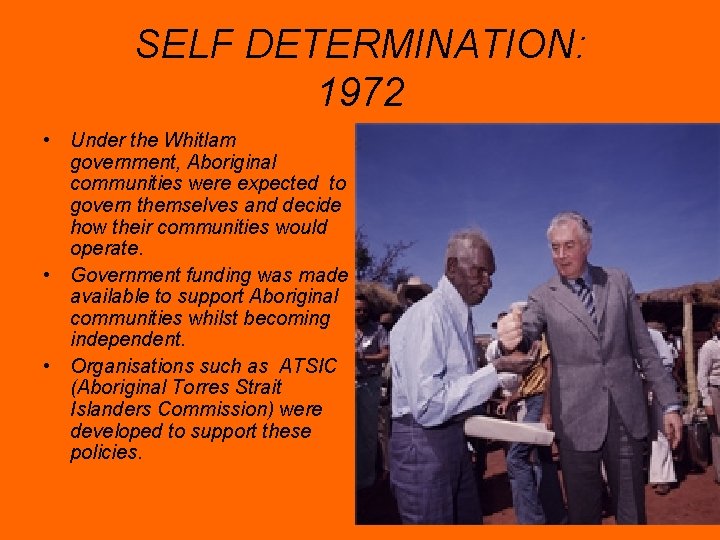 SELF DETERMINATION:
1972

• Under the Whitlam government, Aboriginal communities were expected to govern themselves and decide how their communities would operate.
• Government funding was made available to support Aboriginal communities whilst becoming independent.
• Organisations such as ATSIC (Aboriginal Torres Strait Islanders Commission) were developed to support these policies.